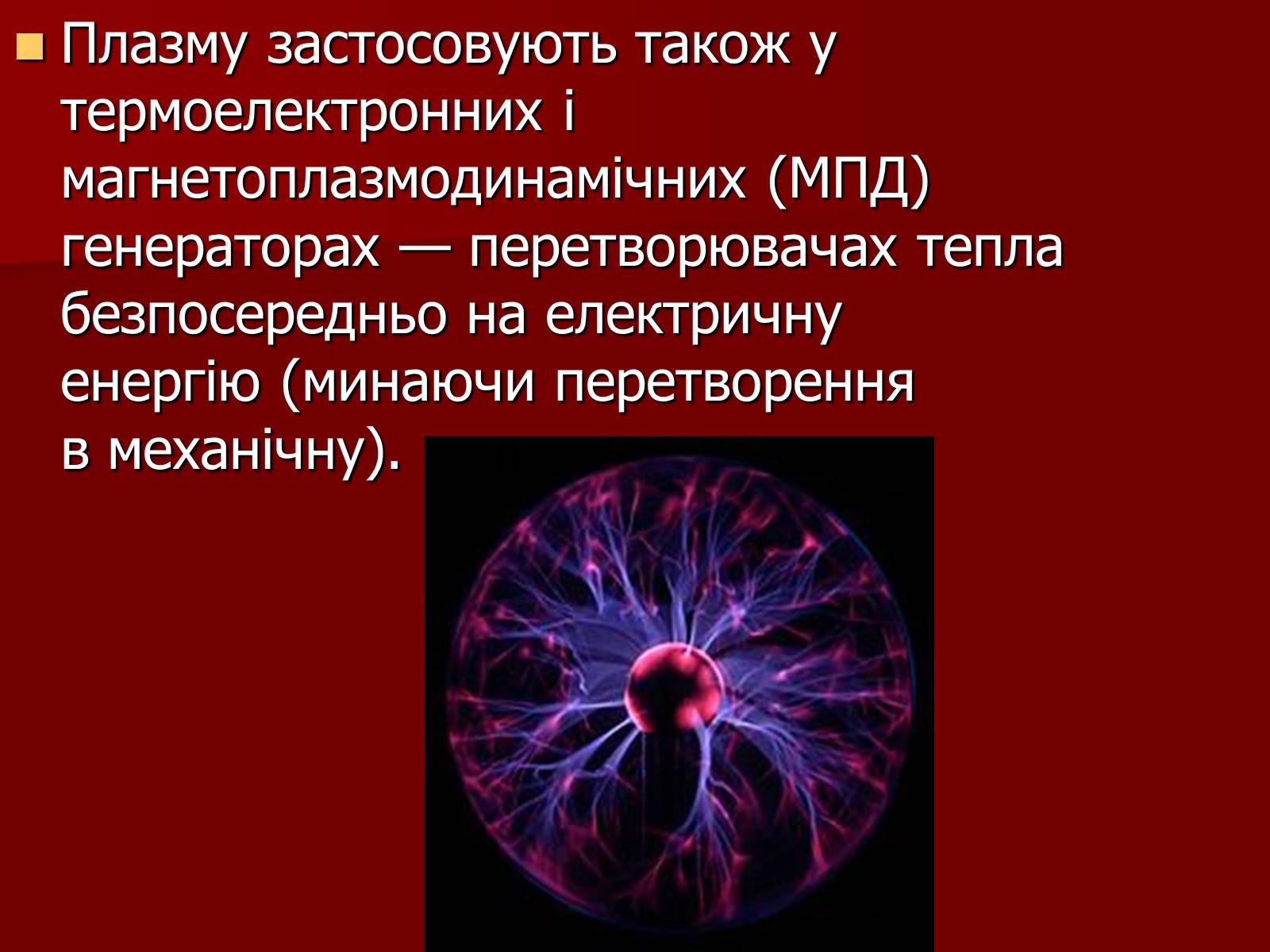 Плазму застосовують також у термоелектронних і магнетоплазмодинамічних (МПД) генераторах — перетворювачах тепла безпосередньо на електричну енергію (минаючи перетворення в механічну).